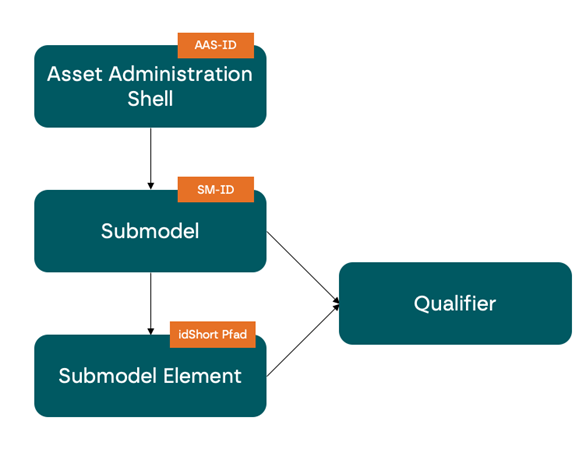 AAS-ID
Asset Administration Shell

SM-ID
Submodel

idShort Pfad
Submodel Element

Qualifier